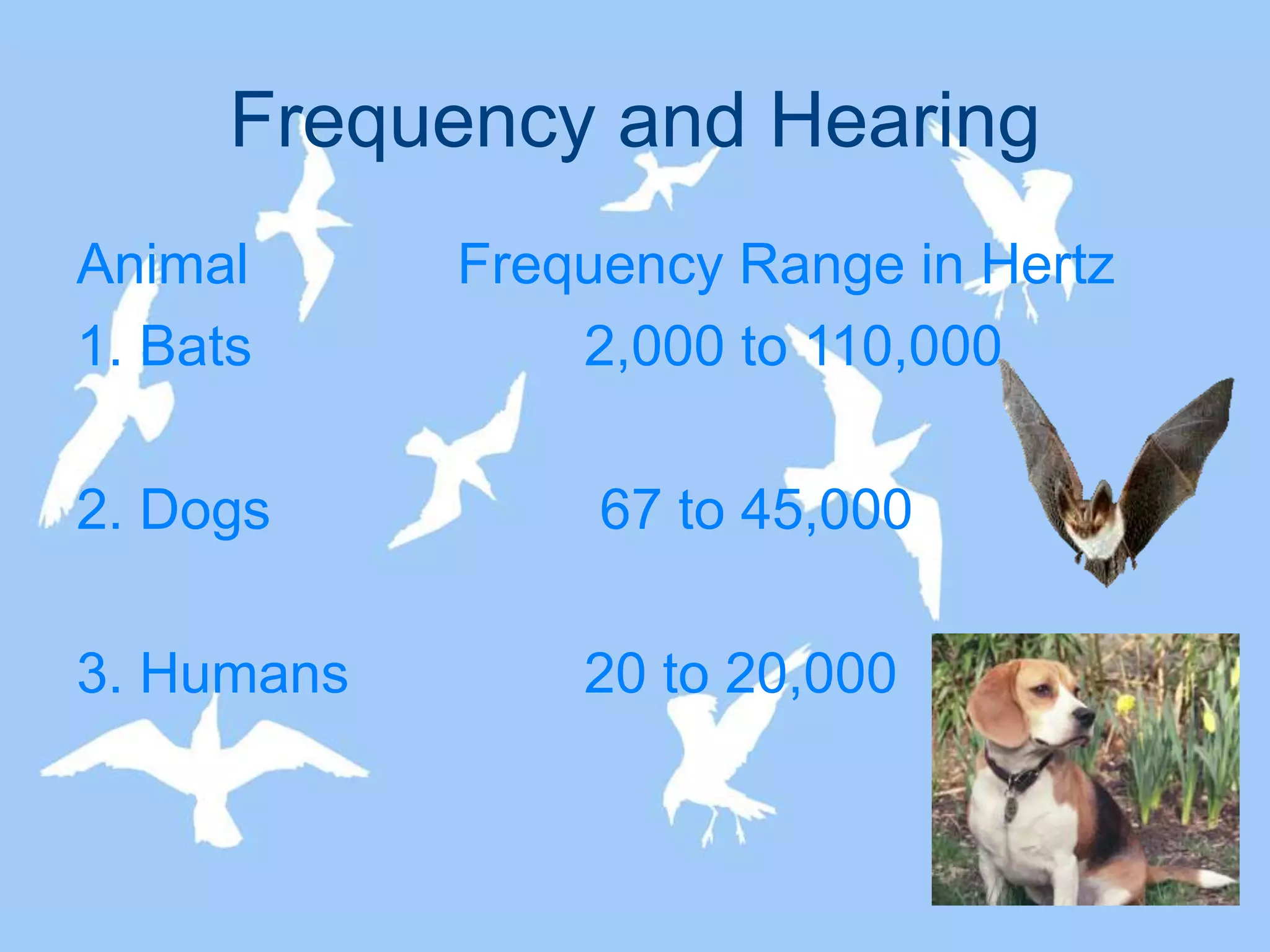 Frequency and Hearing

| Animal | Frequency Range in Hertz |
|---|---|
| 1. Bats | 2,000 to 110,000 |
| 2. Dogs | 67 to 45,000 |
| 3. Humans | 20 to 20,000 |